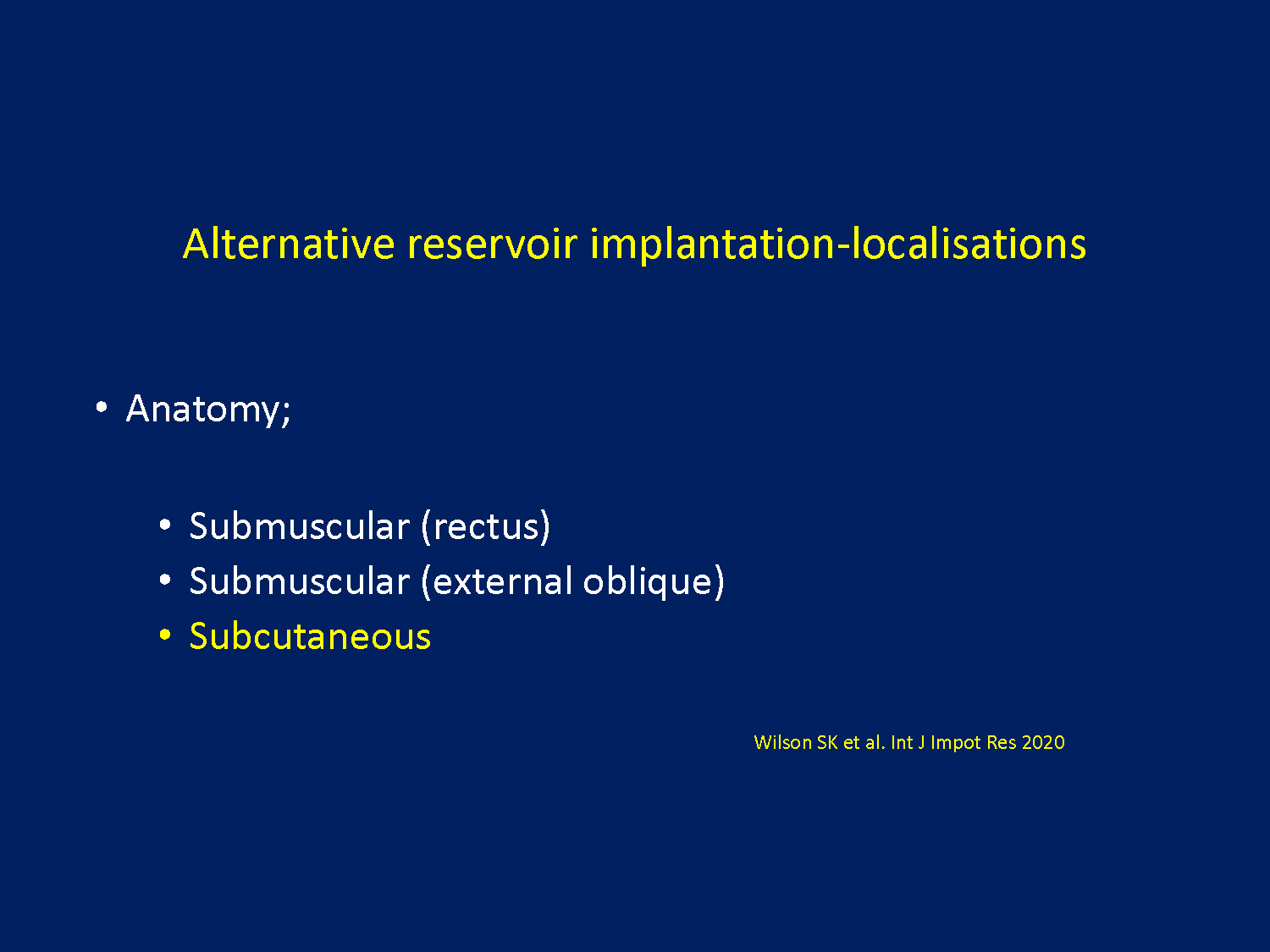 Alternative reservoir implantation-localisations

• Anatomy;

• Submuscular (rectus)
• Submuscular (external oblique)
• Subcutaneous

Wilson SK et al. Int J Impot Res 2020